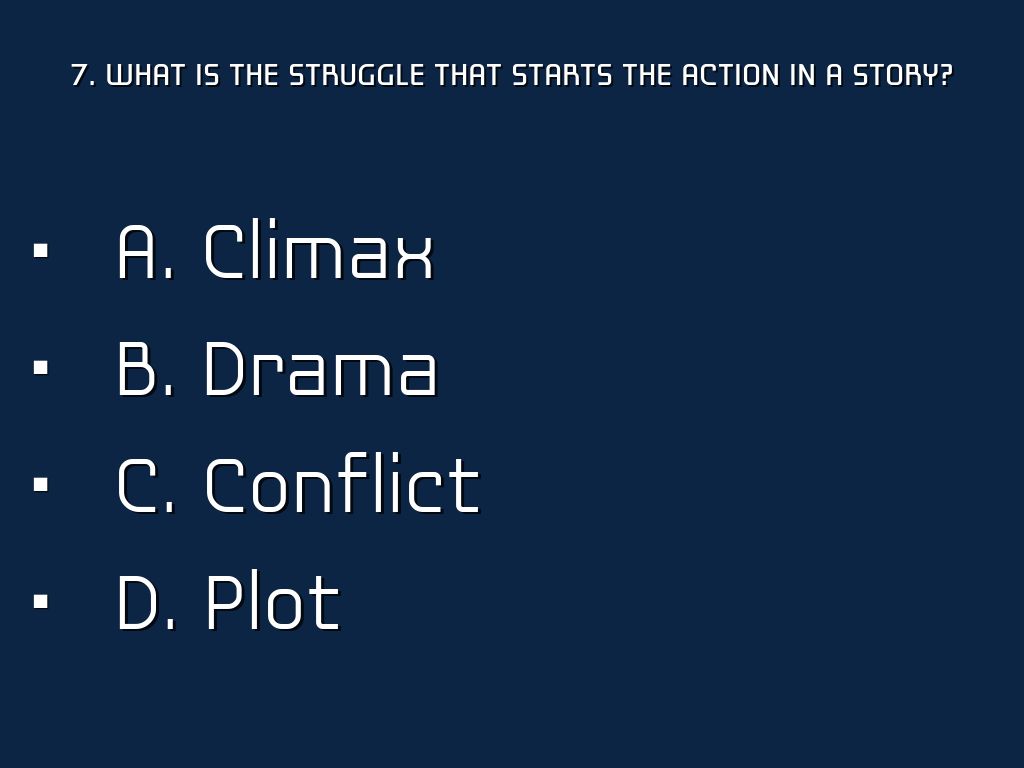 7. WHAT IS THE STRUGGLE THAT STARTS THE ACTION IN A STORY?

- A. Climax
- B. Drama
- C. Conflict
- D. Plot